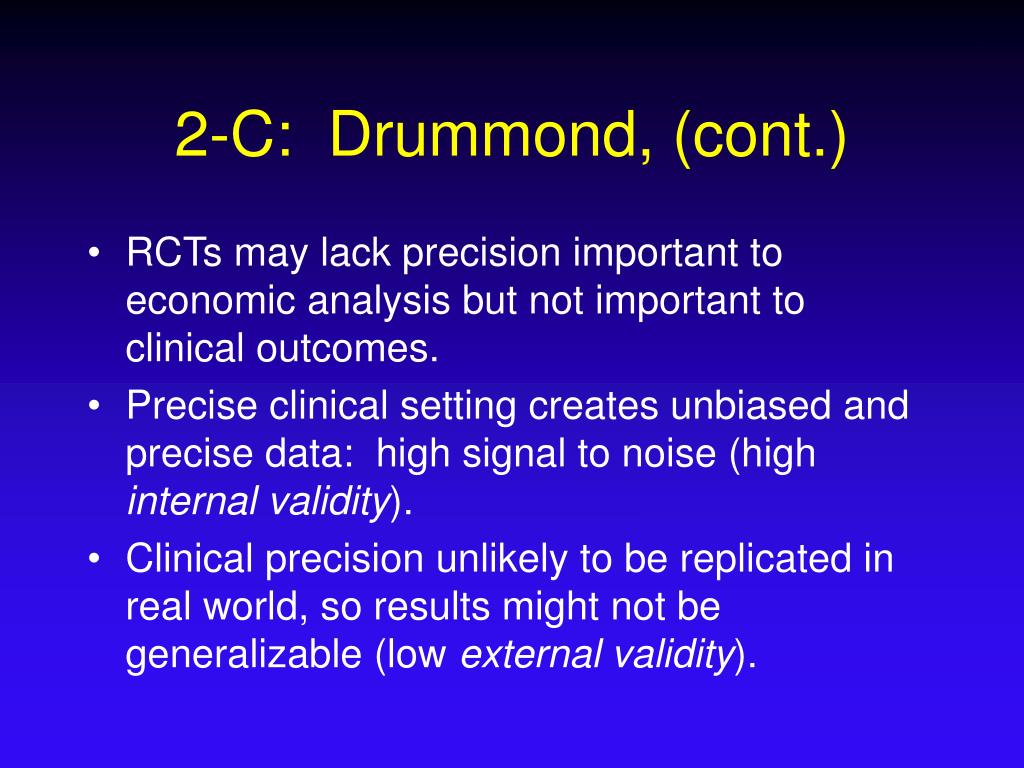 2-C: Drummond, (cont.)

• RCTs may lack precision important to economic analysis but not important to clinical outcomes.
• Precise clinical setting creates unbiased and precise data: high signal to noise (high internal validity).
• Clinical precision unlikely to be replicated in real world, so results might not be generalizable (low external validity).